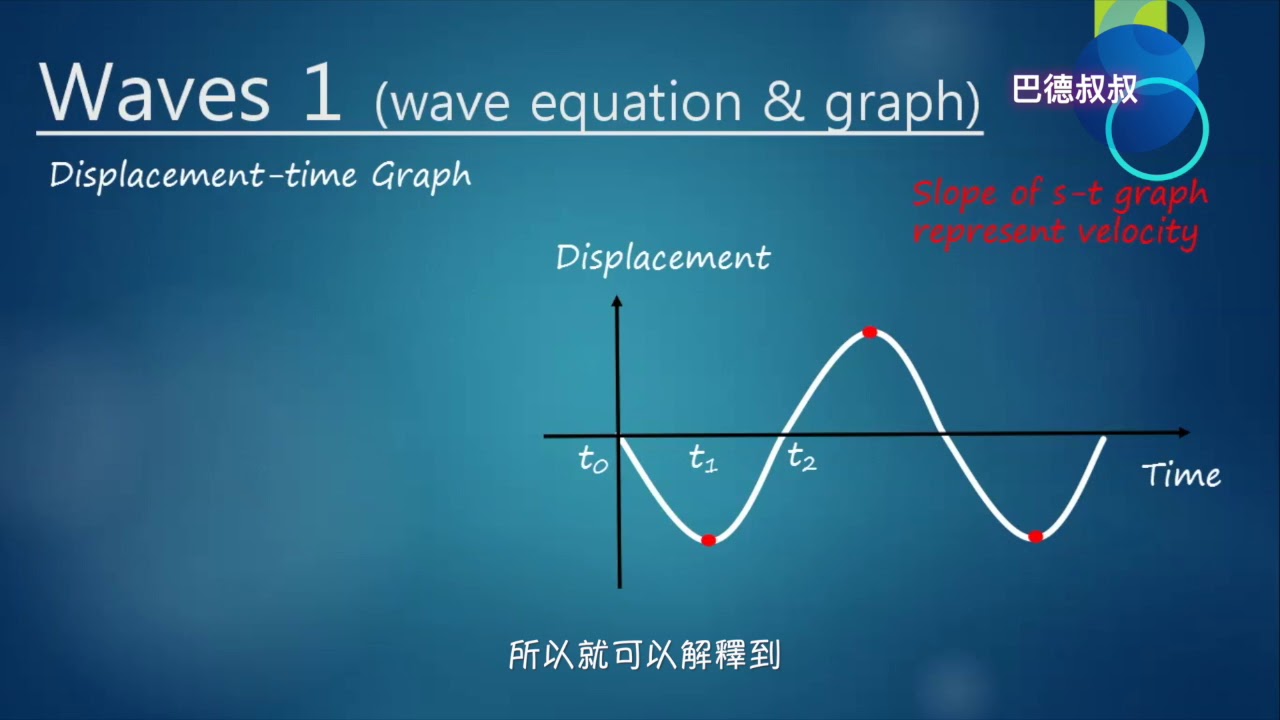 Waves 1 (wave equation & graph)

巴德叔叔

Displacement-time Graph

Slope of s-t graph represent velocity

Displacement

$t_0$ $t_1$ $t_2$

Time

所以就可以解釋到